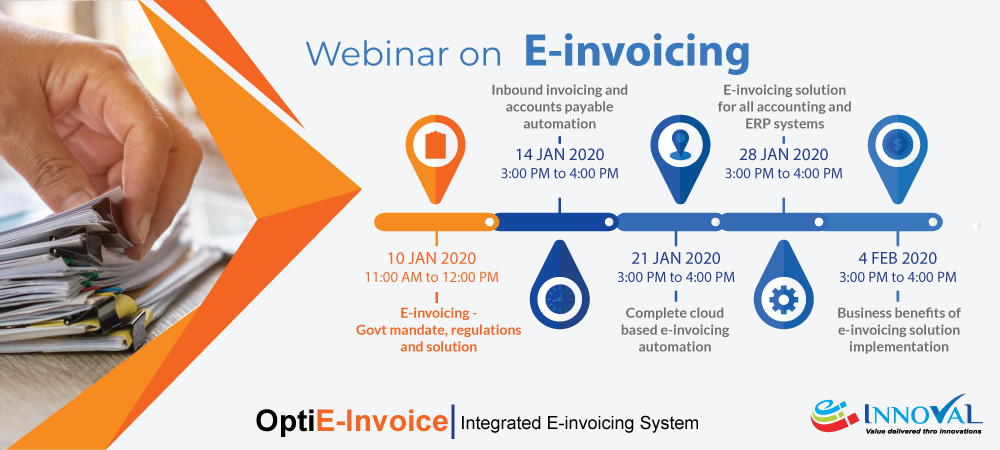 Webinar on E-invoicing

Inbound invoicing and accounts payable automation
14 JAN 2020
3:00 PM to 4:00 PM

E-invoicing solution for all accounting and ERP systems
28 JAN 2020
3:00 PM to 4:00 PM

10 JAN 2020
11:00 AM to 12:00 PM
E-invoicing - Govt mandate, regulations and solution

21 JAN 2020
3:00 PM to 4:00 PM
Complete cloud based e-invoicing automation

4 FEB 2020
3:00 PM to 4:00 PM
Business benefits of e-invoicing solution implementation

OptiE-Invoice | Integrated E-invoicing System

INNOVAL
Value delivered thro Innovations